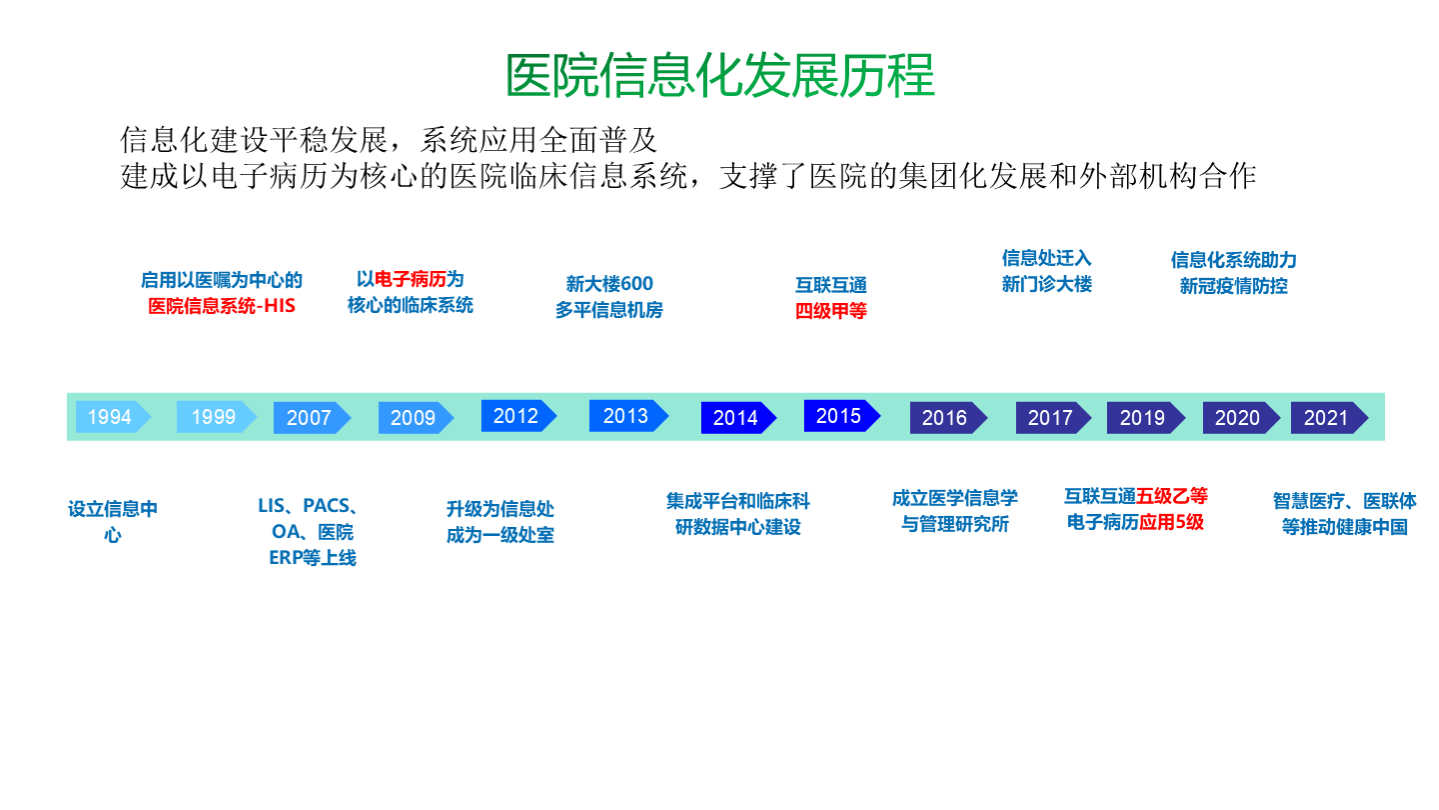 医院信息化发展历程

信息化建设平稳发展，系统应用全面普及
建成以电子病历为核心的医院临床信息系统，支撑了医院的集团化发展和外部机构合作

启用以医嘱为中心的医院信息系统-HIS

以电子病历为核心的临床系统

新大楼600多平信息机房

互联互通四级甲等

信息处迁入新门诊大楼

信息化系统助力新冠疫情防控

1994 1999 2007 2009 2012 2013 2014 2015 2016 2017 2019 2020 2021

设立信息中心

LIS、PACS、OA、医院ERP等上线

升级为信息处成为一级处室

集成平台和临床科研数据中心建设

成立医学信息学与管理研究所

互联互通五级乙等
电子病历应用5级

智慧医疗、医联体等推动健康中国